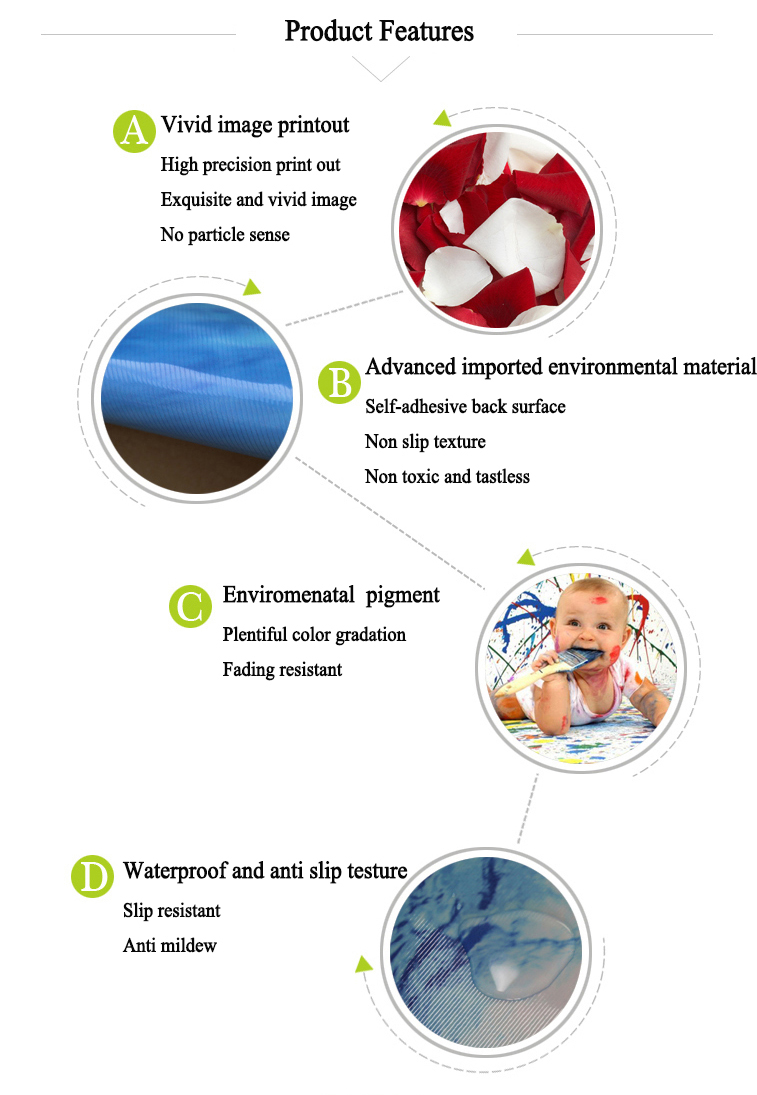 Product Features

A Vivid image printout

High precision print out

Exquisite and vivid image

No particle sense

B Advanced imported environmental material

Self-adhesive back surface

Non slip texture

Non toxic and tastless

C Enviromenatal pigment

Plentiful color gradation

Fading resistant

D Waterproof and anti slip testure

Slip resistant

Anti mildew